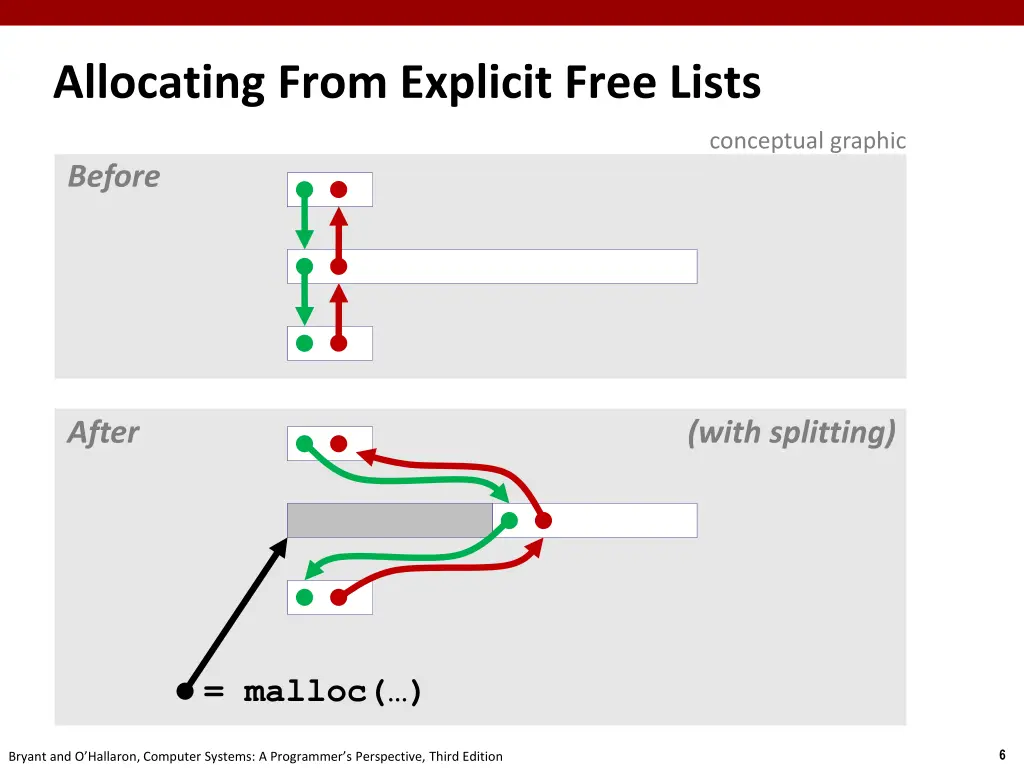 Allocating From Explicit Free Lists

conceptual graphic

Before

After

(with splitting)

= malloc(…)

Bryant and O'Hallaron, Computer Systems: A Programmer's Perspective, Third Edition

6